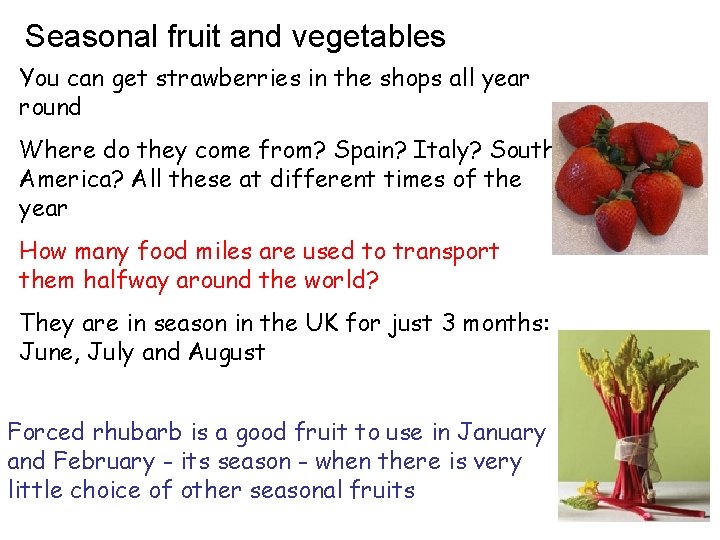 Seasonal fruit and vegetables

You can get strawberries in the shops all year round

Where do they come from? Spain? Italy? South America? All these at different times of the year

How many food miles are used to transport them halfway around the world?

They are in season in the UK for just 3 months: June, July and August

Forced rhubarb is a good fruit to use in January and February - its season - when there is very little choice of other seasonal fruits